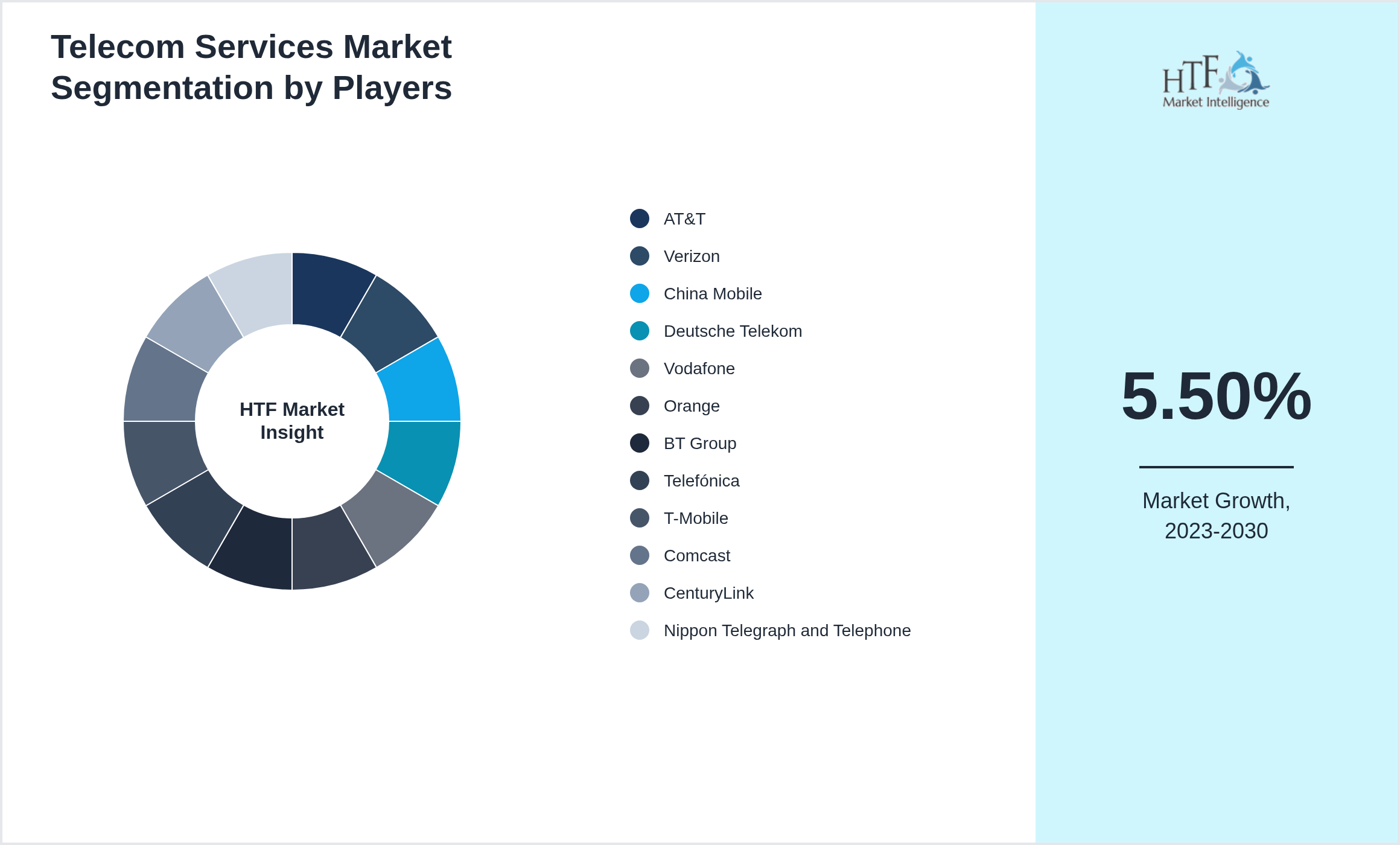 Telecom Services Market Segmentation by Players

HTF Market Insight

AT&T
Verizon
China Mobile
Deutsche Telekom
Vodafone
Orange
BT Group
Telefónica
T-Mobile
Comcast
CenturyLink
Nippon Telegraph and Telephone

HTF Market Intelligence

5.50%

Market Growth, 2023-2030